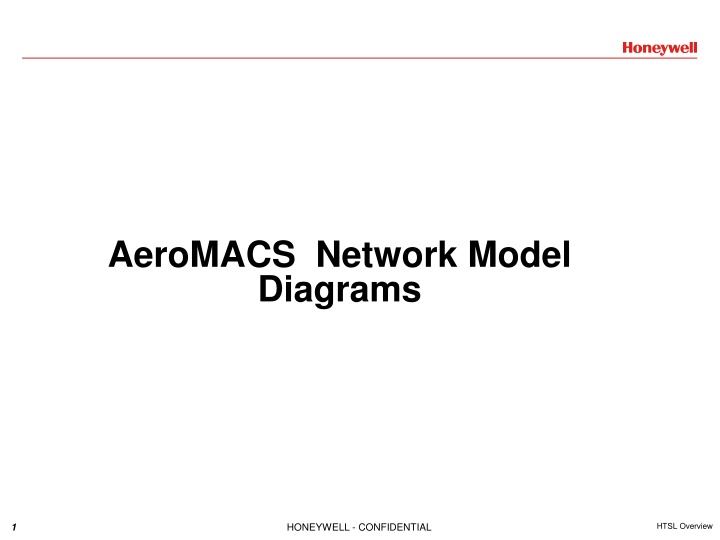 Honeywell

AeroMACS Network Model Diagrams

1

HONEYWELL - CONFIDENTIAL

HTSL Overview